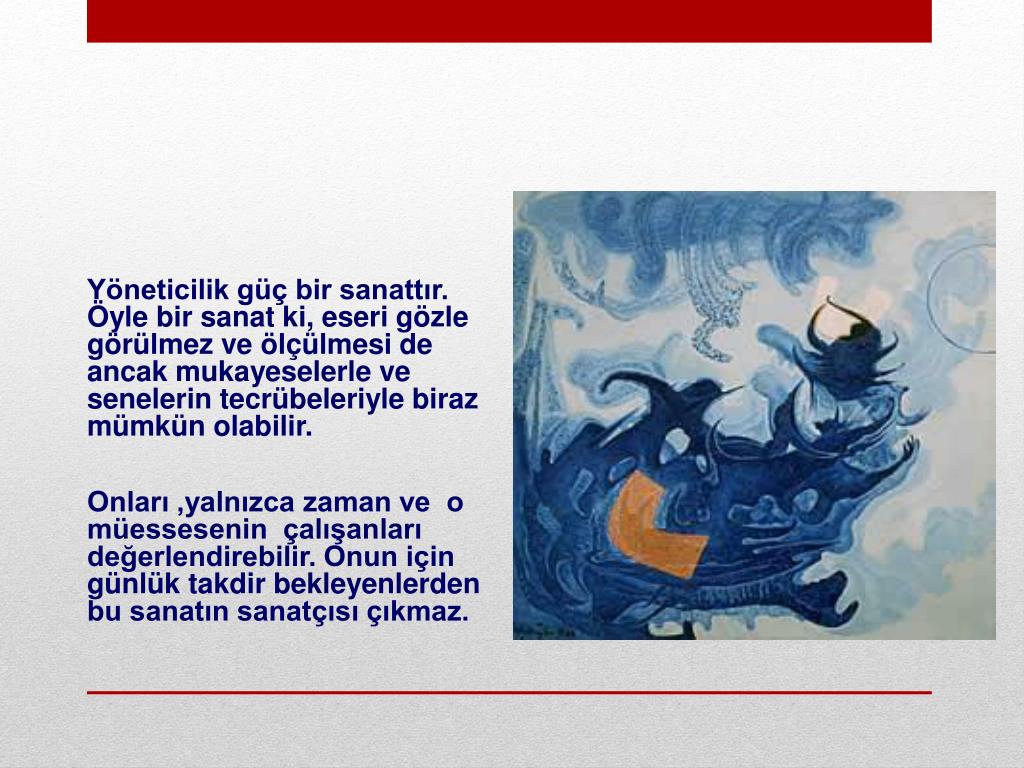 Yöneticilik güç bir sanattır. Öyle bir sanat ki, eseri gözle görülmez ve ölçülmesi de ancak mukayeselerle ve senelerin tecrübeleriyle biraz mümkün olabilir.

Onları ,yalnızca zaman ve o müessesenin çalışanları değerlendirebilir. Onun için günlük takdir bekleyenlerden bu sanatın sanatçısı çıkmaz.